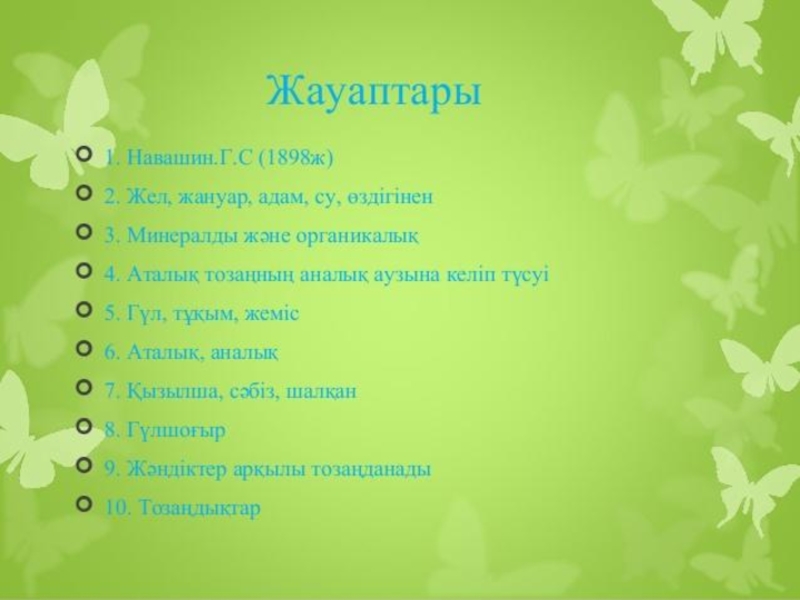 Жауаптары

1. Навашин.Г.С (1898ж)
2. Жел, жануар, адам, су, өздігінен
3. Минералды және органикалық
4. Аталық тозаңның аналық аузына келіп түсуі
5. Гүл, тұқым, жеміс
6. Аталық, аналық
7. Қызылша, сәбіз, шалқан
8. Гүлшоғыр
9. Жәндіктер арқылы тозаңданады
10. Тозаңдықтар